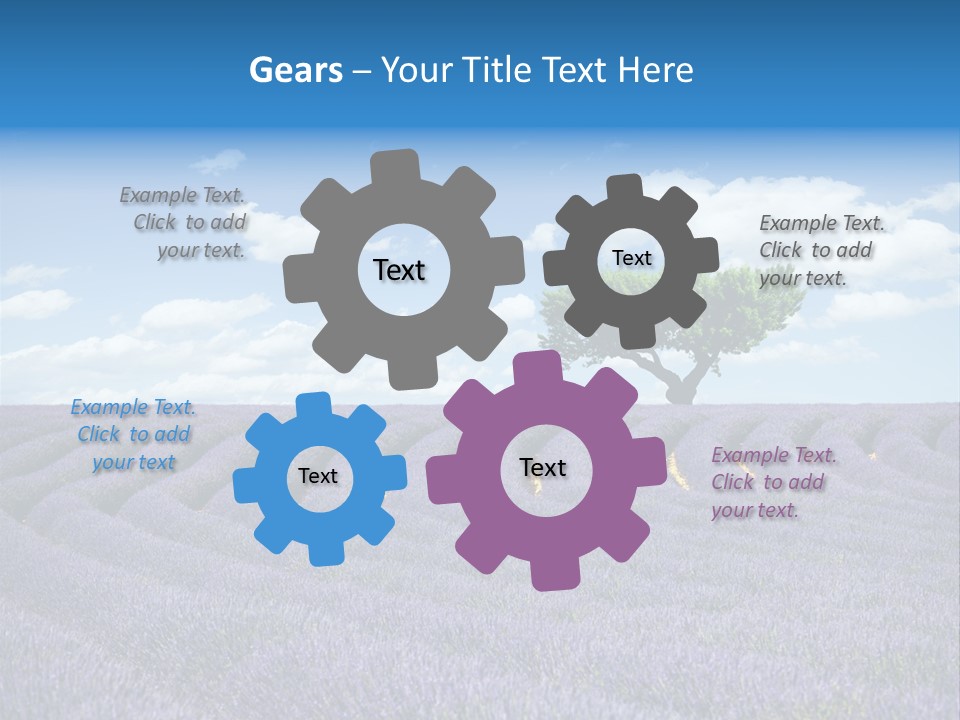 Gears – Your Title Text Here

Example Text. Click to add your text.

Text

Text

Example Text. Click to add your text.

Example Text. Click to add your text

Text

Text

Example Text. Click to add your text.